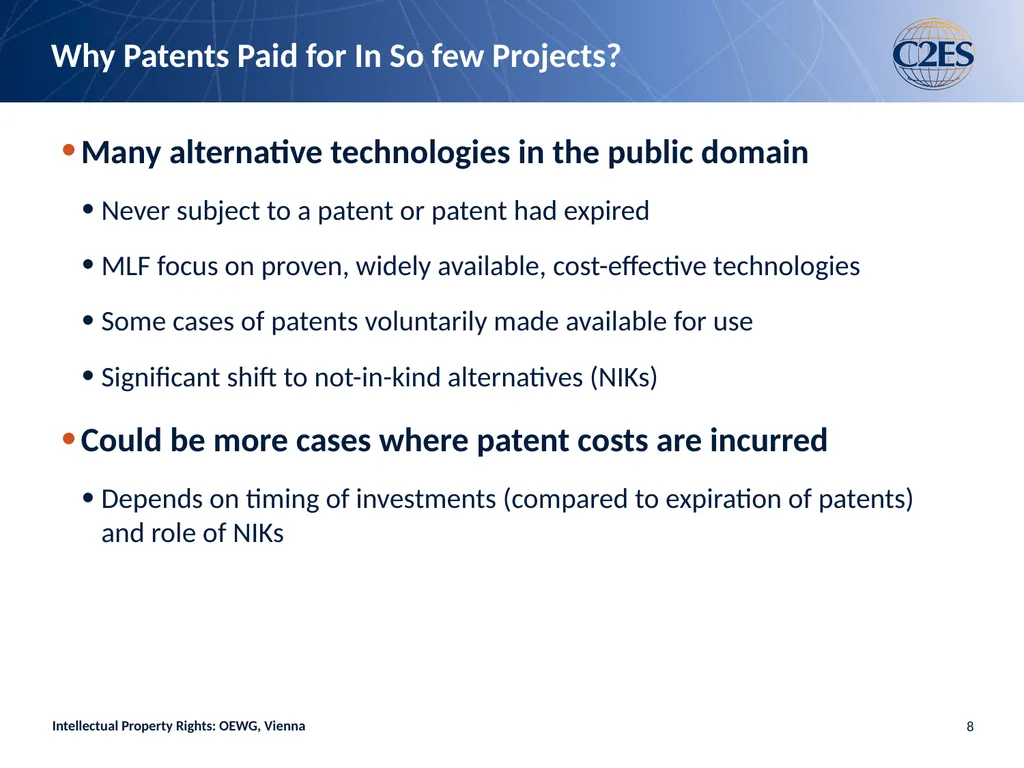 Why Patents Paid for In So few Projects?

C2ES

• Many alternative technologies in the public domain

• Never subject to a patent or patent had expired

• MLF focus on proven, widely available, cost-effective technologies

• Some cases of patents voluntarily made available for use

• Significant shift to not-in-kind alternatives (NIKs)

• Could be more cases where patent costs are incurred

• Depends on timing of investments (compared to expiration of patents) and role of NIKs

Intellectual Property Rights: OEWG, Vienna

8